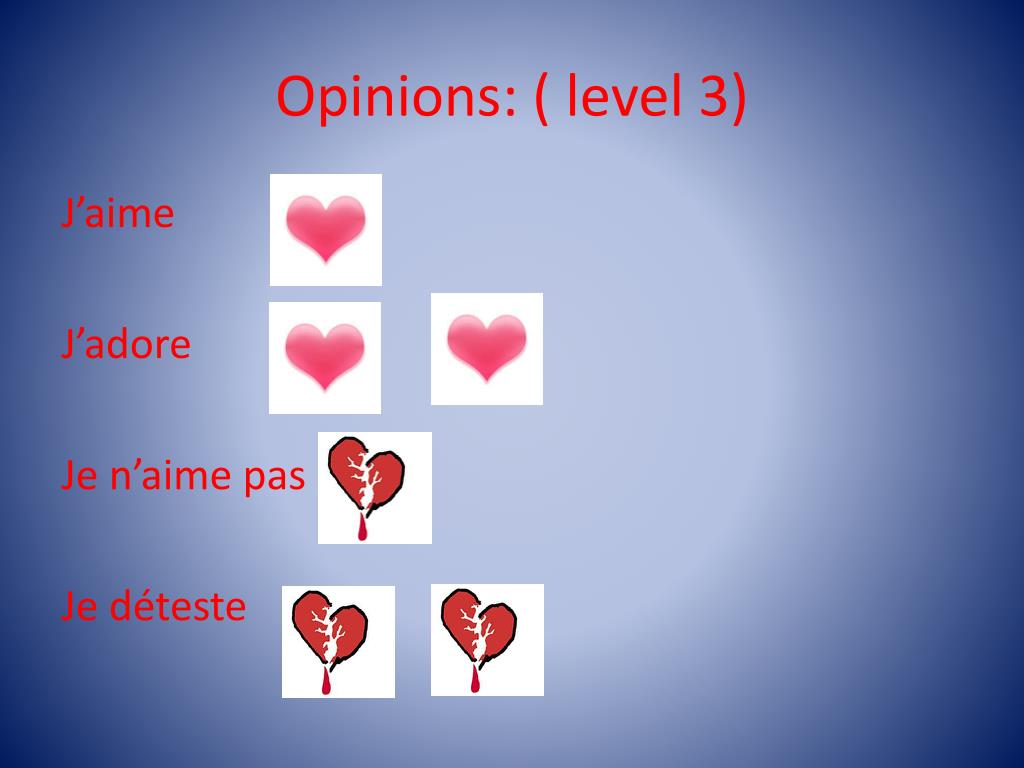 Opinions: ( level 3)

J’aime

J’adore

Je n’aime pas

Je déteste